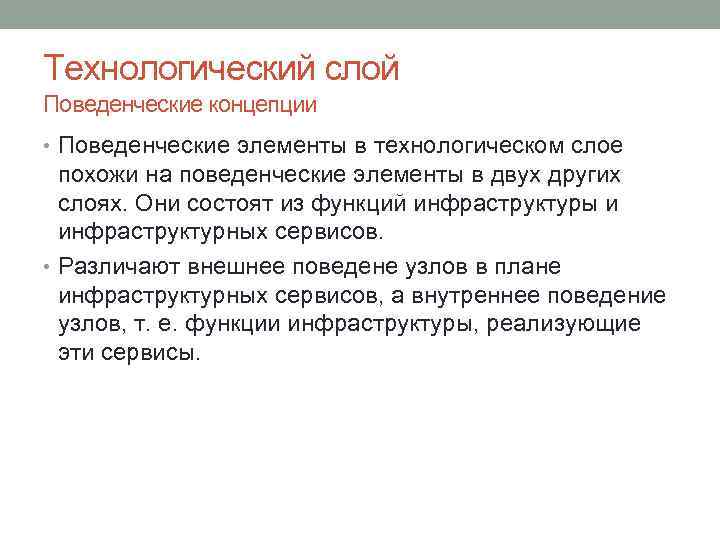 Технологический слой
Поведенческие концепции

• Поведенческие элементы в технологическом слое похожи на поведенческие элементы в двух других слоях. Они состоят из функций инфраструктуры и инфраструктурных сервисов.
• Различают внешнее поведене узлов в плане инфраструктурных сервисов, а внутреннее поведение узлов, т. е. функции инфраструктуры, реализующие эти сервисы.